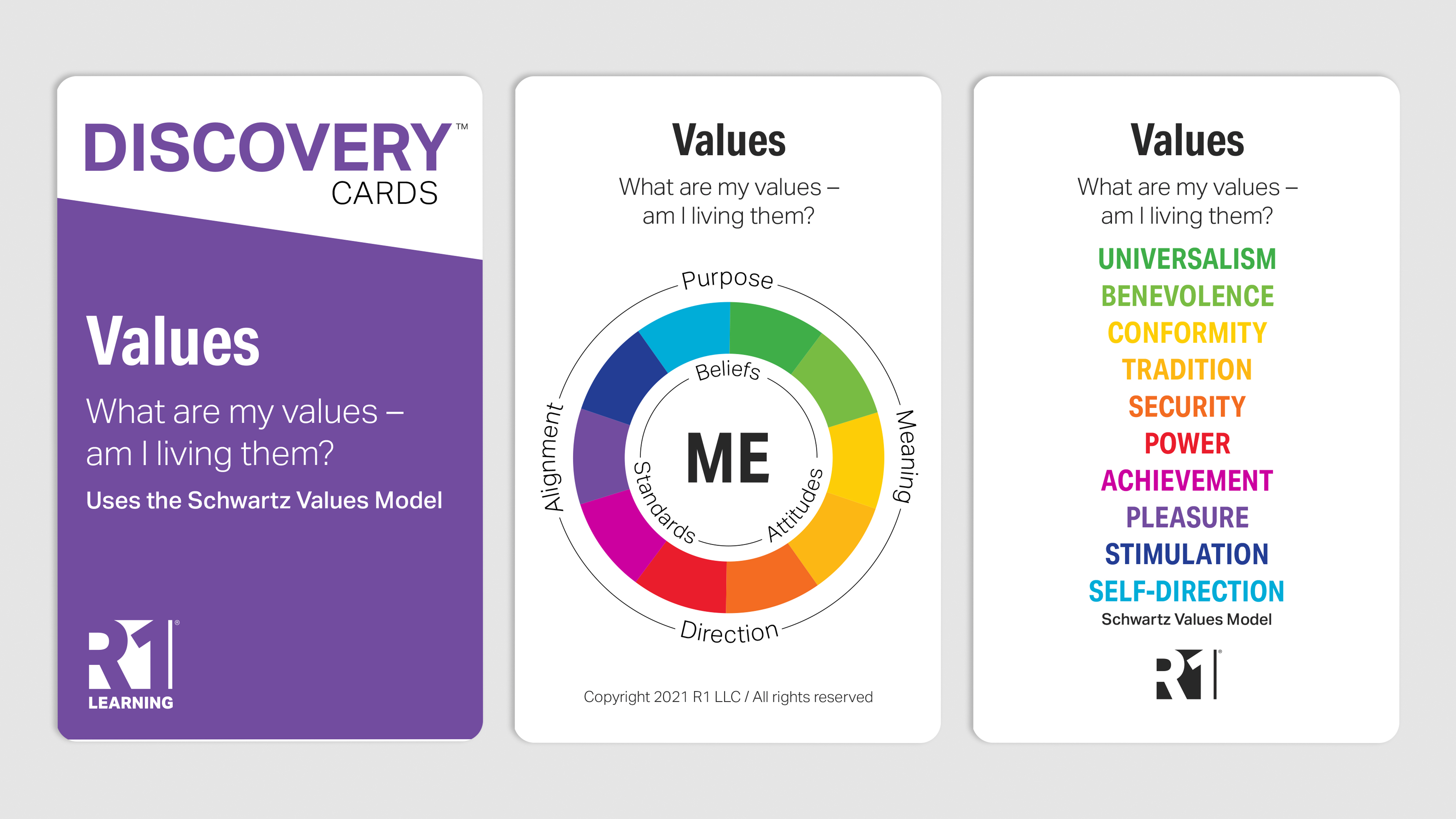 DISCOVERY™
CARDS

Values

What are my values – am I living them?

Uses the Schwartz Values Model

R1®
LEARNING

Values

What are my values – am I living them?

Purpose
Meaning
Direction
Alignment
Beliefs
Attitudes
Standards
ME

Copyright 2021 R1 LLC / All rights reserved

Values

What are my values – am I living them?

UNIVERSALISM
BENEVOLENCE
CONFORMITY
TRADITION
SECURITY
POWER
ACHIEVEMENT
PLEASURE
STIMULATION
SELF-DIRECTION
Schwartz Values Model

R1®